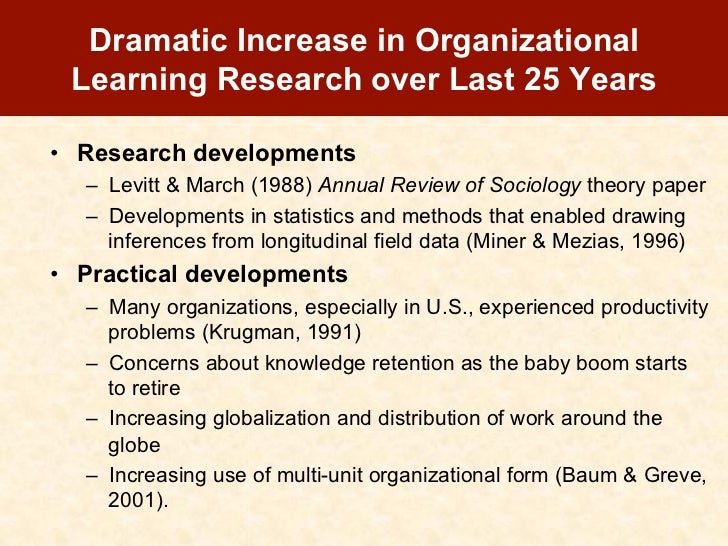 Dramatic Increase in Organizational Learning Research over Last 25 Years

• Research developments
– Levitt & March (1988) Annual Review of Sociology theory paper
– Developments in statistics and methods that enabled drawing inferences from longitudinal field data (Miner & Mezias, 1996)

• Practical developments
– Many organizations, especially in U.S., experienced productivity problems (Krugman, 1991)
– Concerns about knowledge retention as the baby boom starts to retire
– Increasing globalization and distribution of work around the globe
– Increasing use of multi-unit organizational form (Baum & Greve, 2001).